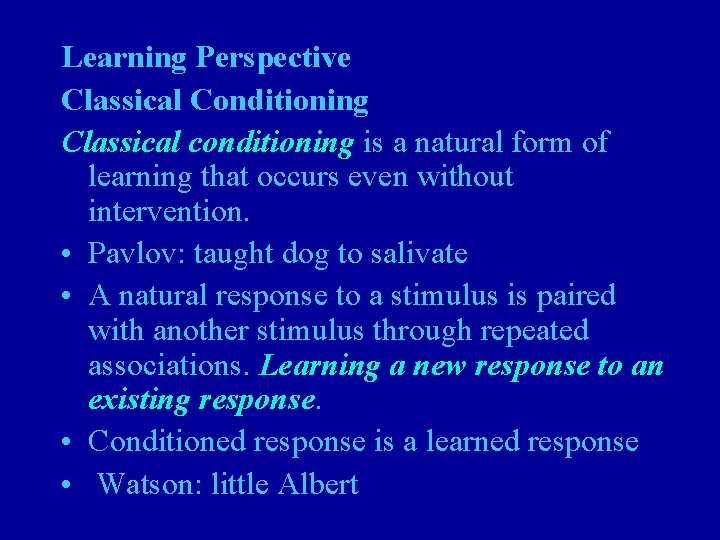 Learning Perspective

Classical Conditioning

Classical conditioning is a natural form of learning that occurs even without intervention.

• Pavlov: taught dog to salivate
• A natural response to a stimulus is paired with another stimulus through repeated associations. Learning a new response to an existing response.
• Conditioned response is a learned response
• Watson: little Albert